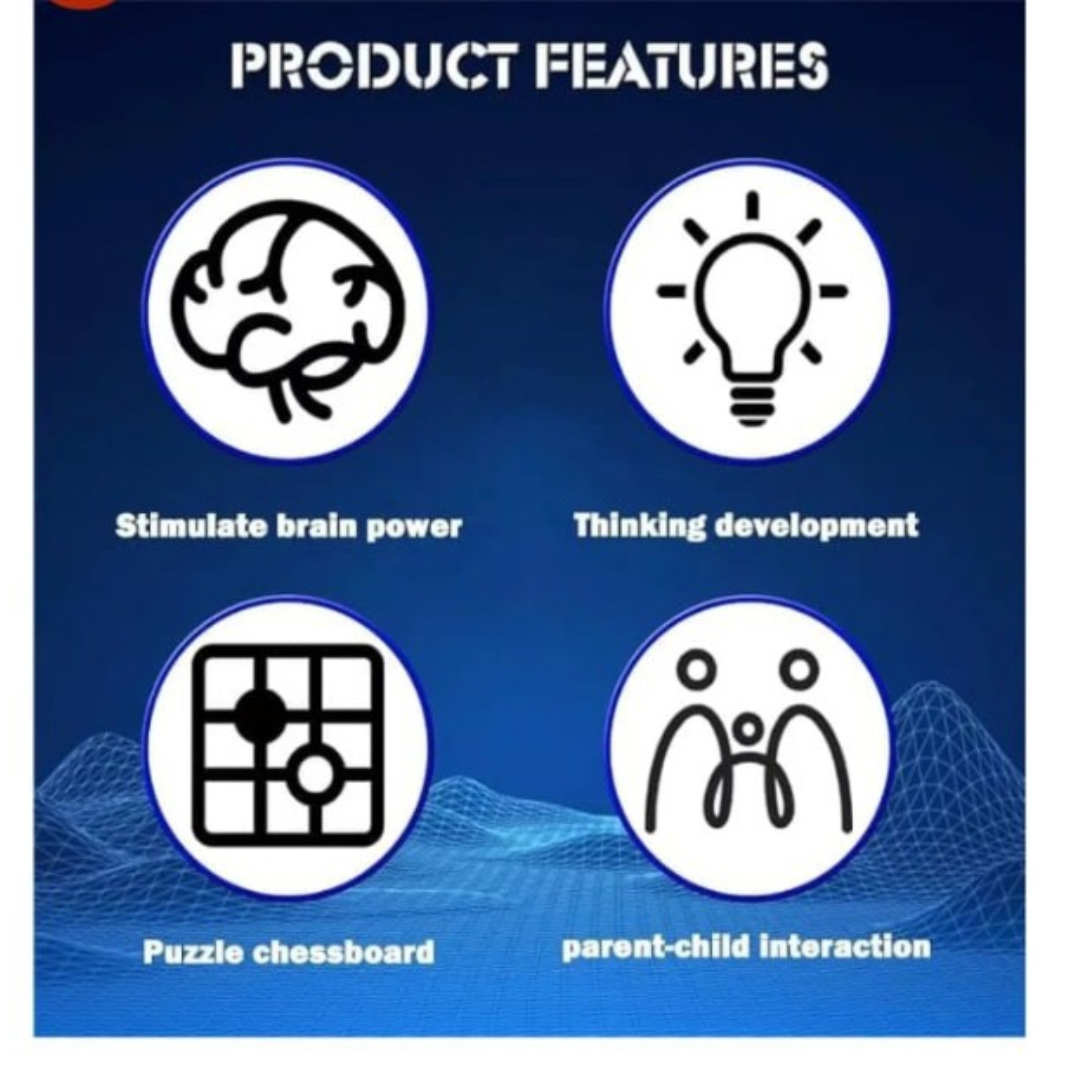 PRODUCT FEATURES

Stimulate brain power

Thinking development

Puzzle chessboard

parent-child interaction